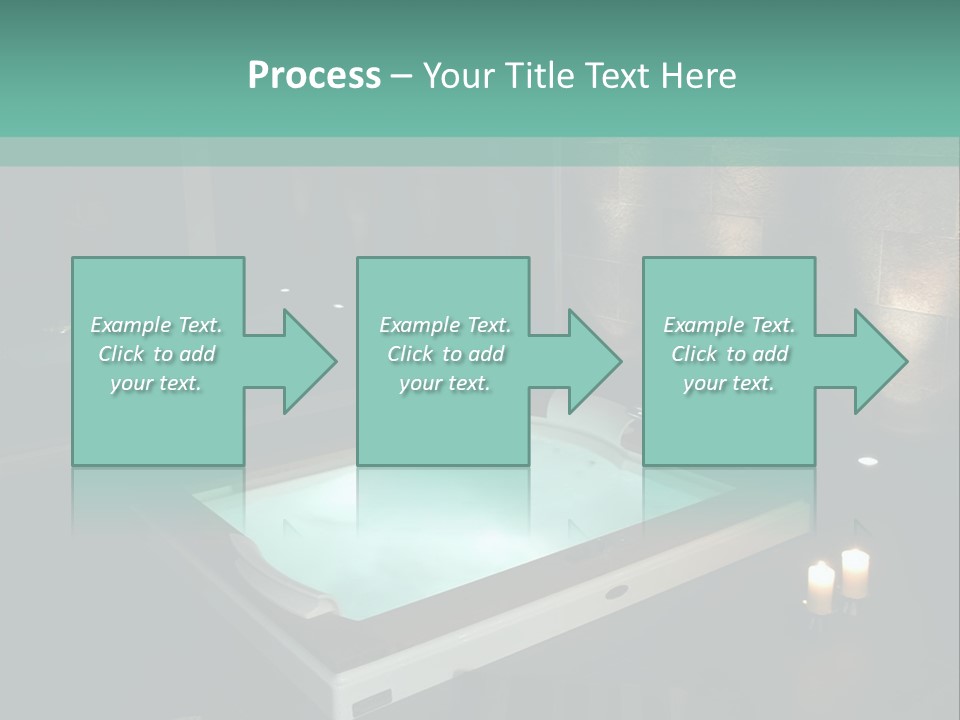 Process – Your Title Text Here

Example Text. Click to add your text.

Example Text. Click to add your text.

Example Text. Click to add your text.